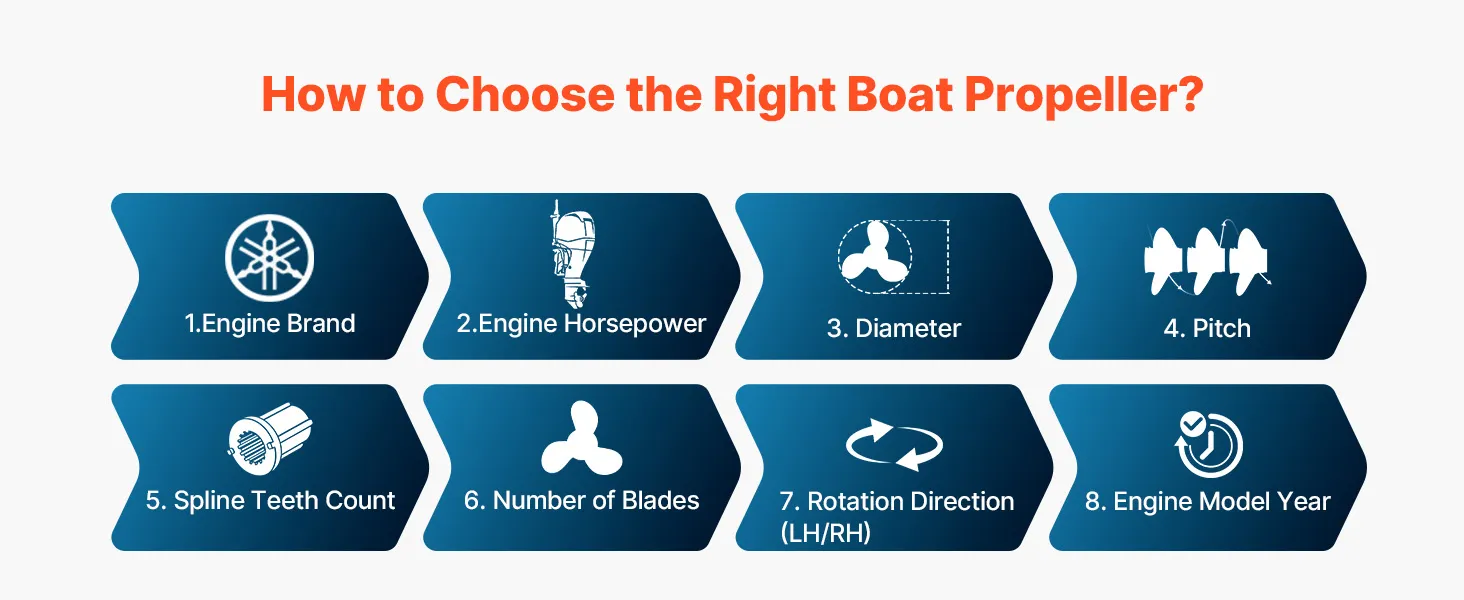 How to Choose the Right Boat Propeller?

1.Engine Brand

2.Engine Horsepower

3. Diameter

4. Pitch

5. Spline Teeth Count

6. Number of Blades

7. Rotation Direction (LH/RH)

8. Engine Model Year